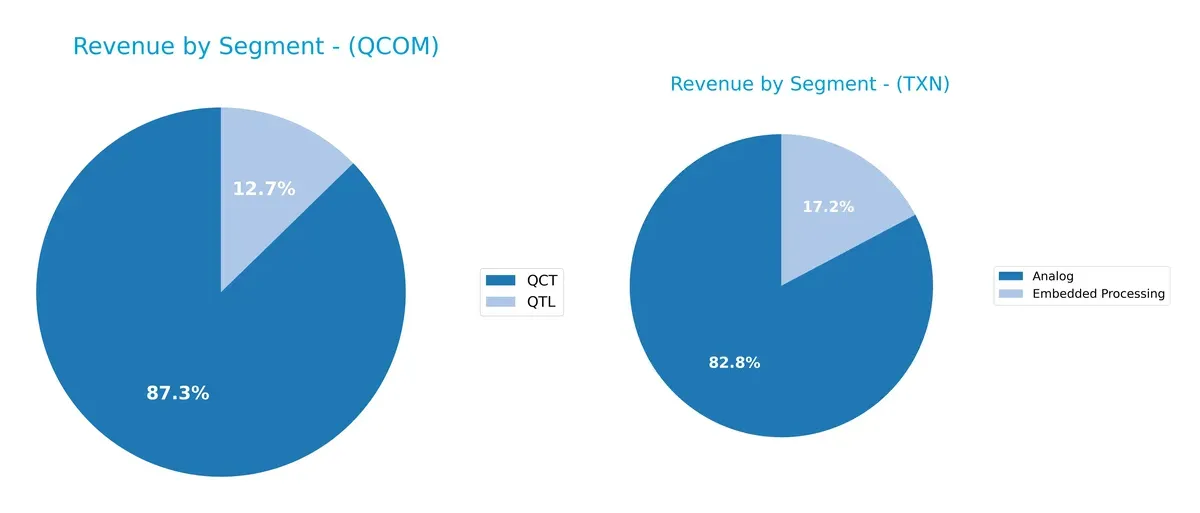 Revenue by Segment - (QCOM)

12.7%

87.3%

QCT
QTL

Revenue by Segment - (TXN)

17.2%

82.8%

Analog
Embedded Processing